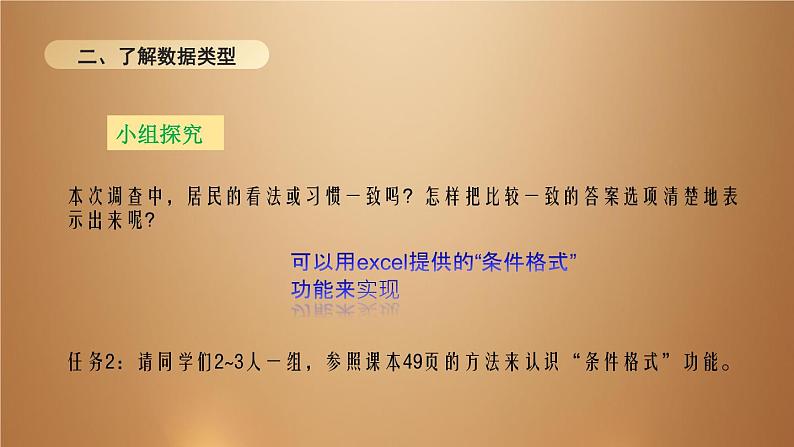 二、了解数据类型

小组探究

本次调查中，居民的看法或习惯一致吗？怎样把比较一致的答案选项清楚地表示出来呢？

可以用excel提供的“条件格式”功能来实现

任务2：请同学们2~3人一组，参照课本49页的方法来认识“条件格式”功能。